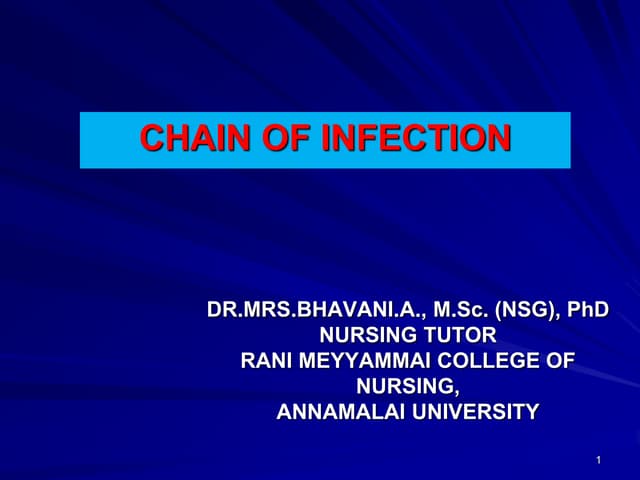 CHAIN OF INFECTION

DR.MRS.BHAVANI.A., M.Sc. (NSG), PhD
NURSING TUTOR
RANI MEYYAMMAI COLLEGE OF NURSING,
ANNAMALAI UNIVERSITY

1